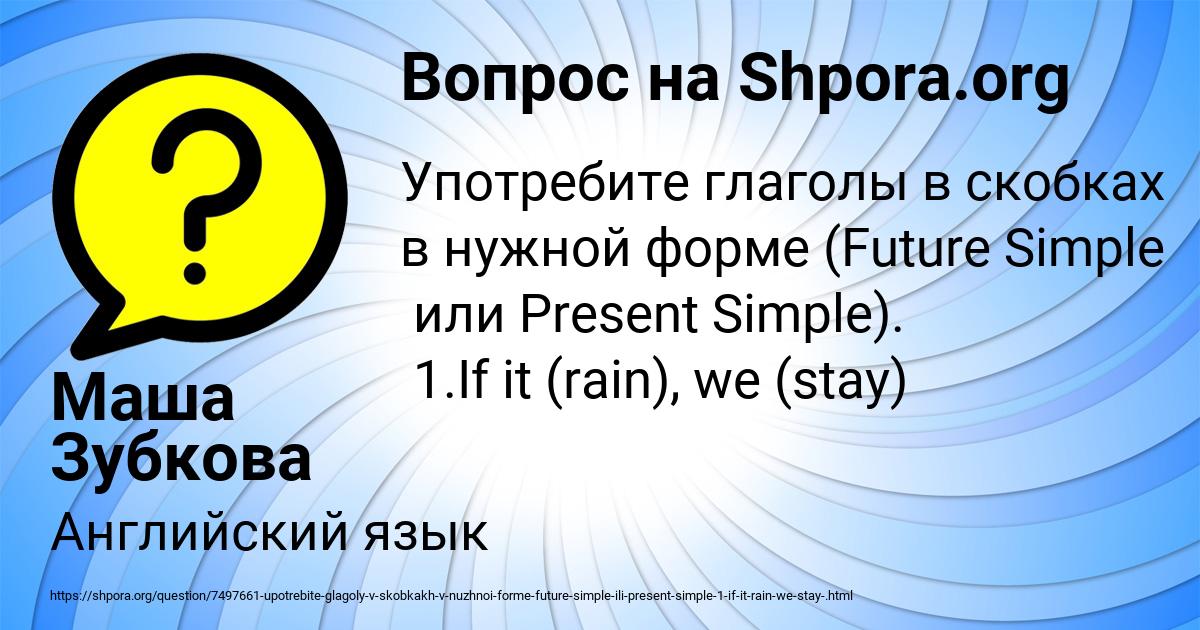 Вопрос на Shpora.org

Употребите глаголы в скобках в нужной форме (Future Simple или Present Simple).
1.If it (rain), we (stay)

Маша Зубкова

Английский язык

https://shpora.org/question/7497661-upotrebite-glagoly-v-skobkakh-v-nuzhnoi-forme-future-simple-ili-present-simple-1-if-it-rain-we-stay-.html